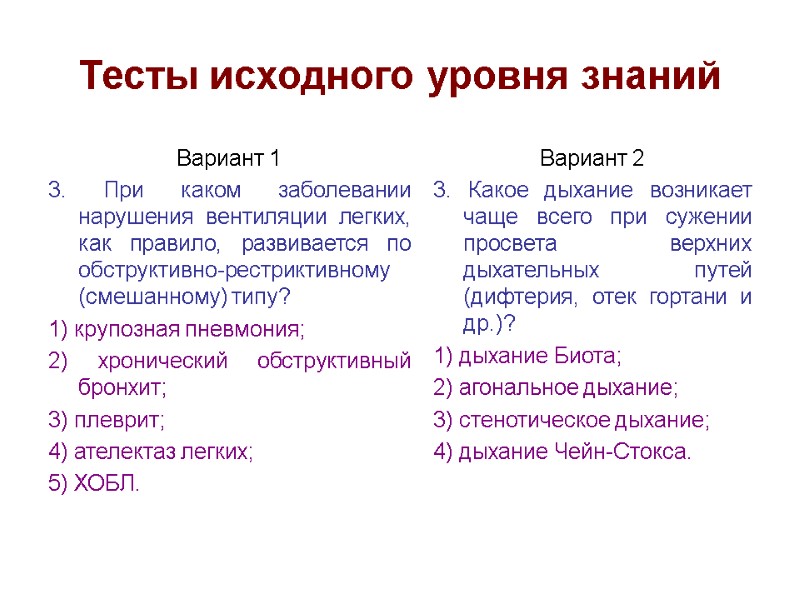 Тесты исходного уровня знаний

Вариант 1

3. При каком заболевании нарушения вентиляции легких, как правило, развивается по обструктивно-рестриктивному (смешанному) типу?

1) крупозная пневмония;

2) хронический обструктивный бронхит;

3) плеврит;

4) ателектаз легких;

5) ХОБЛ.

Вариант 2

3. Какое дыхание возникает чаще всего при сужении просвета верхних дыхательных путей (дифтерия, отек гортани и др.)?

1) дыхание Биота;

2) агональное дыхание;

3) стенотическое дыхание;

4) дыхание Чейн-Стокса.